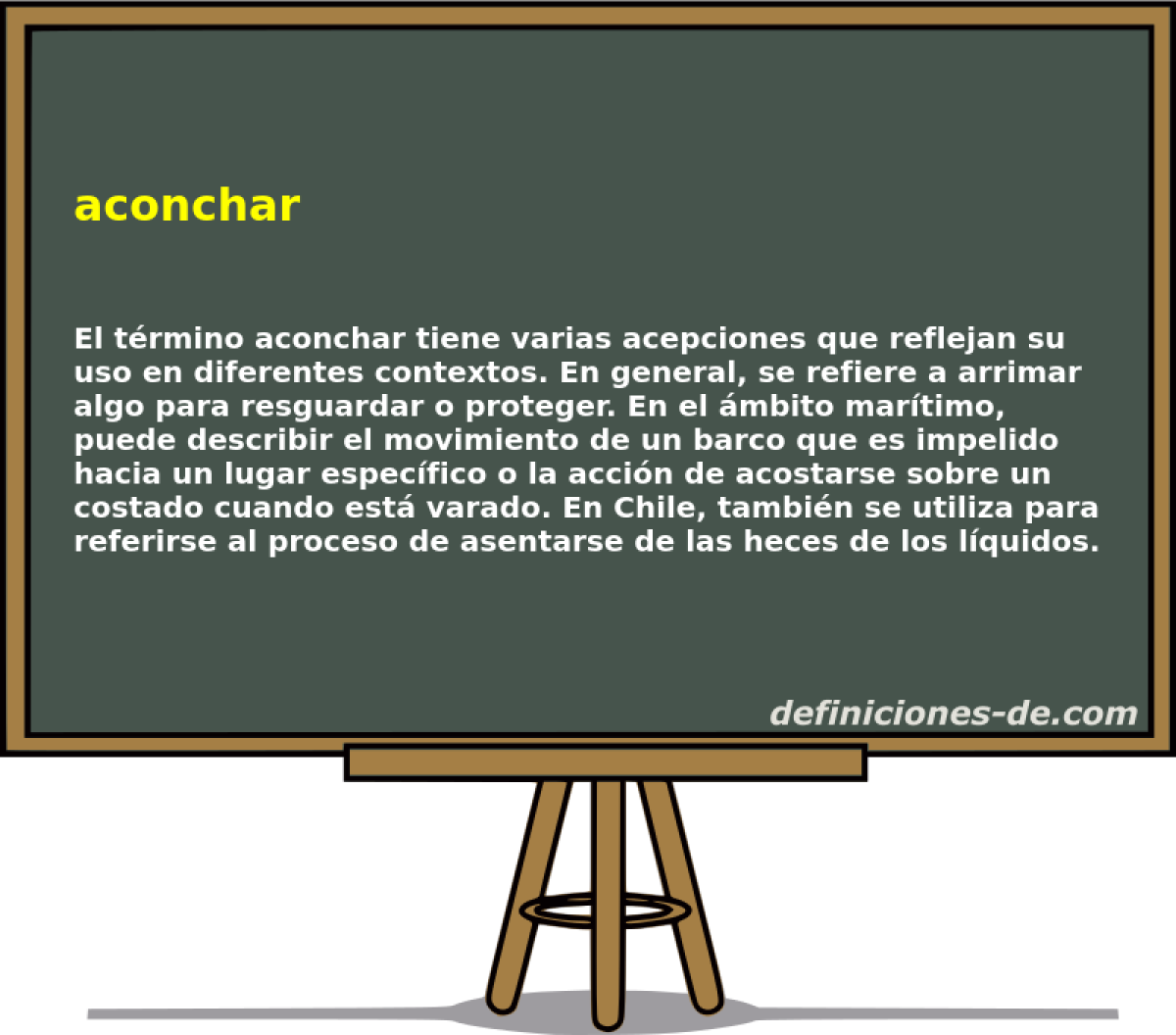 aconchar

El término aconchar tiene varias acepciones que reflejan su uso en diferentes contextos. En general, se refiere a arrimar algo para resguardar o proteger. En el ámbito marítimo, puede describir el movimiento de un barco que es impelido hacia un lugar específico o la acción de acostarse sobre un costado cuando está varado. En Chile, también se utiliza para referirse al proceso de asentarse de las heces de los líquidos.

definiciones-de.com